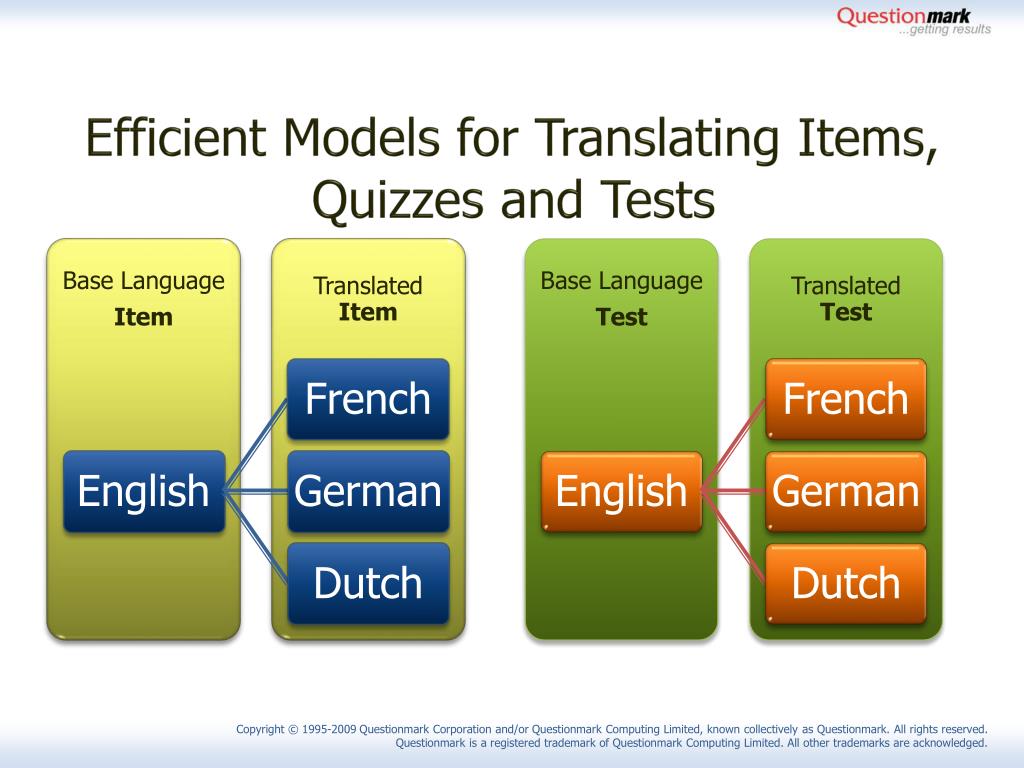 Questionmark
...getting results

Efficient Models for Translating Items, Quizzes and Tests

Base Language
Item

English

Translated
Item

French
German
Dutch

Base Language
Test

English

Translated
Test

French
German
Dutch

Copyright © 1995-2009 Questionmark Corporation and/or Questionmark Computing Limited, known collectively as Questionmark. All rights reserved. Questionmark is a registered trademark of Questionmark Computing Limited. All other trademarks are acknowledged.